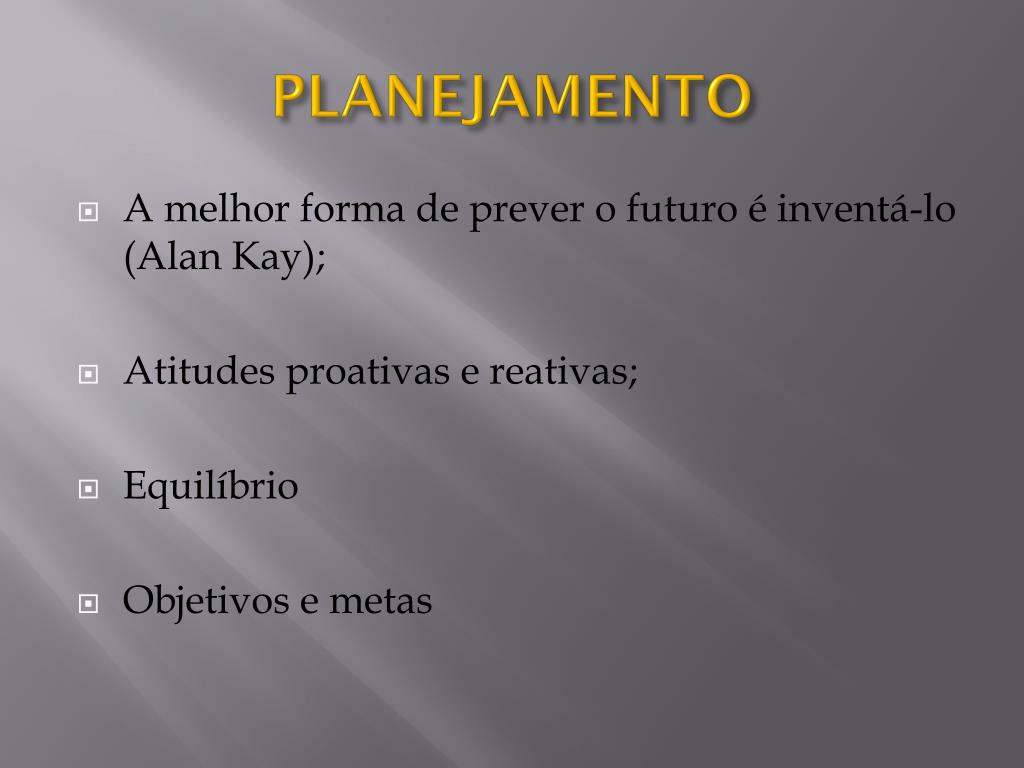 PLANEJAMENTO

A melhor forma de prever o futuro é inventá-lo (Alan Kay);

Atitudes proativas e reativas;

Equilíbrio

Objetivos e metas